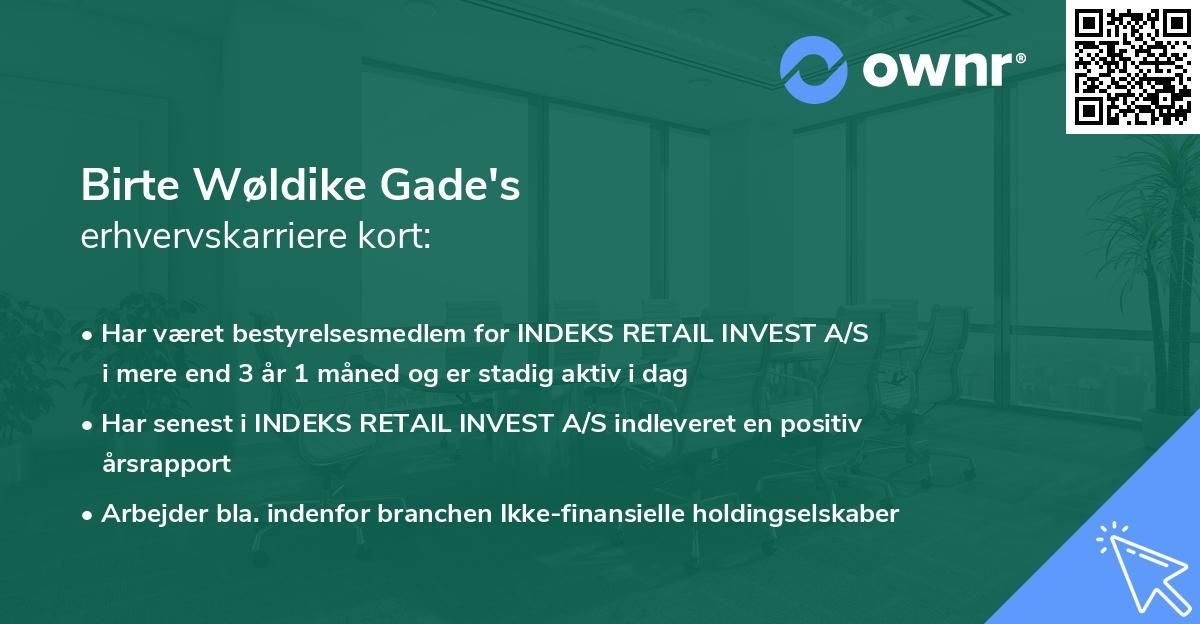 ownr®

Birte Wøldike Gade's
erhvervskarriere kort:

• Har været bestyrelsesmedlem for INDEKS RETAIL INVEST A/S i mere end 3 år 1 måned og er stadig aktiv i dag

• Har senest i INDEKS RETAIL INVEST A/S indleveret en positiv årsrapport

• Arbejder bla. indenfor branchen Ikke-finansielle holdingselskaber